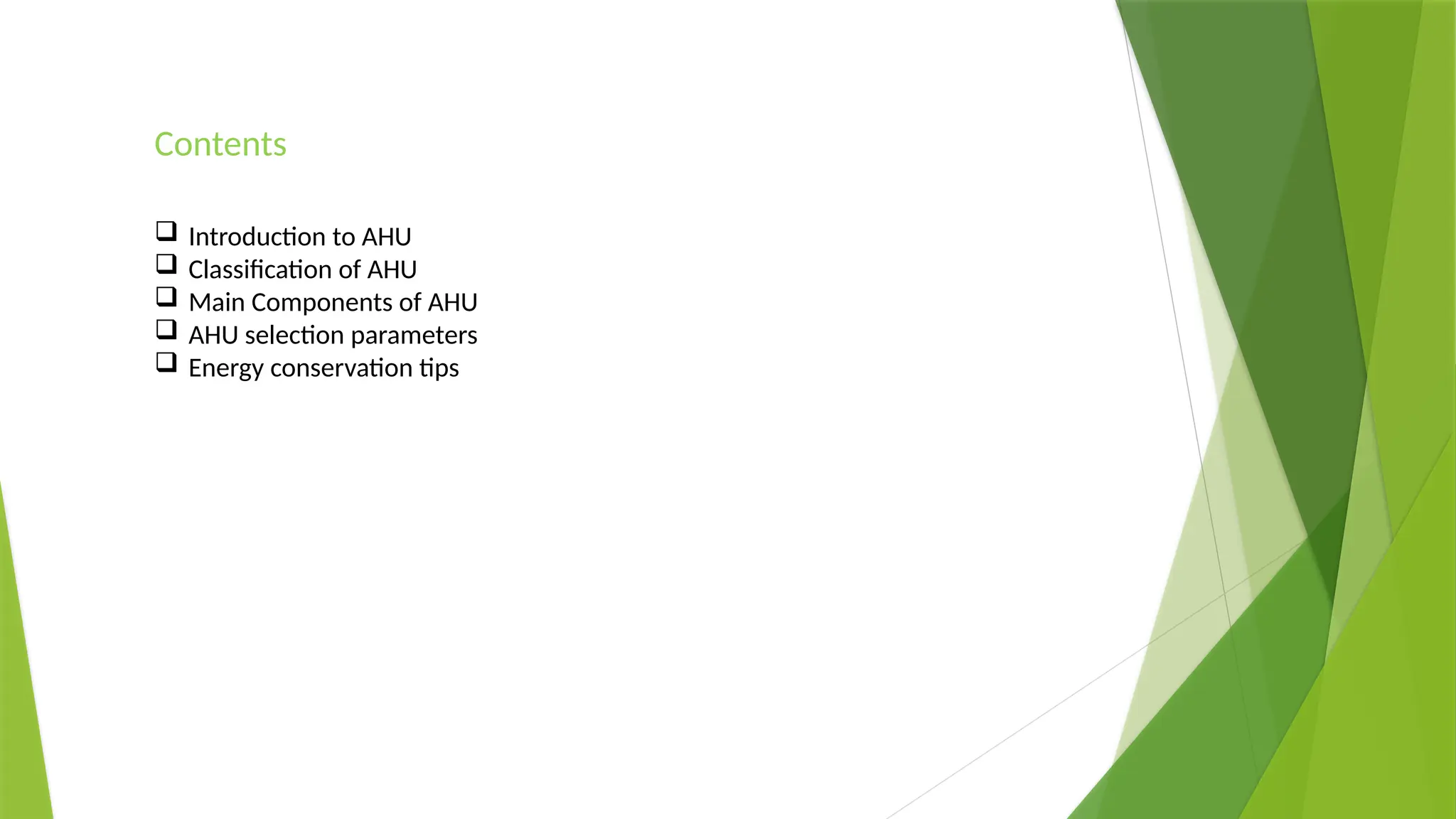 Contents

❑ Introduction to AHU
❑ Classification of AHU
❑ Main Components of AHU
❑ AHU selection parameters
❑ Energy conservation tips